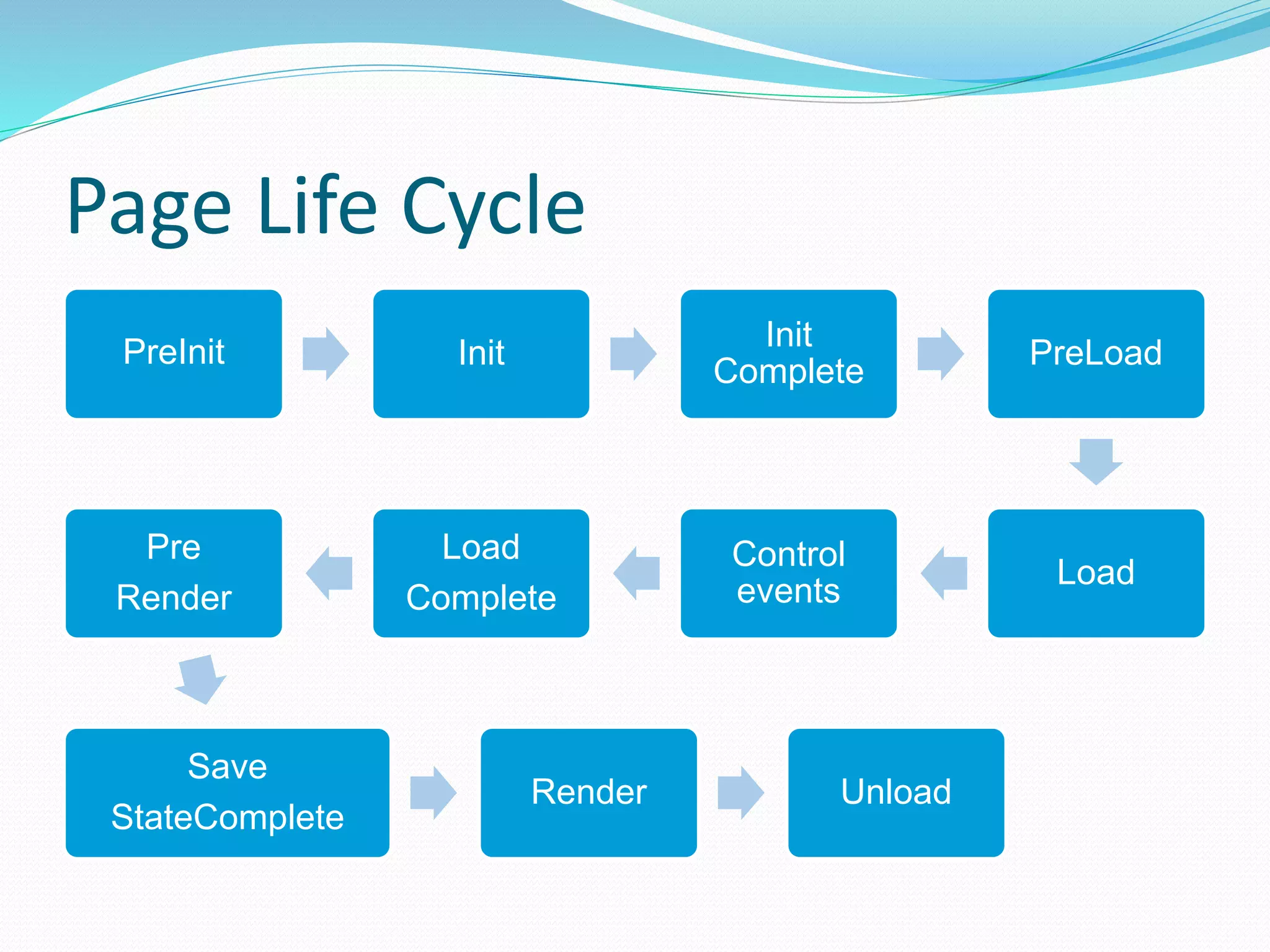 Page Life Cycle

PreInit

Init

Init Complete

PreLoad

Load

Control events

Load Complete

Pre Render

Save StateComplete

Render

Unload